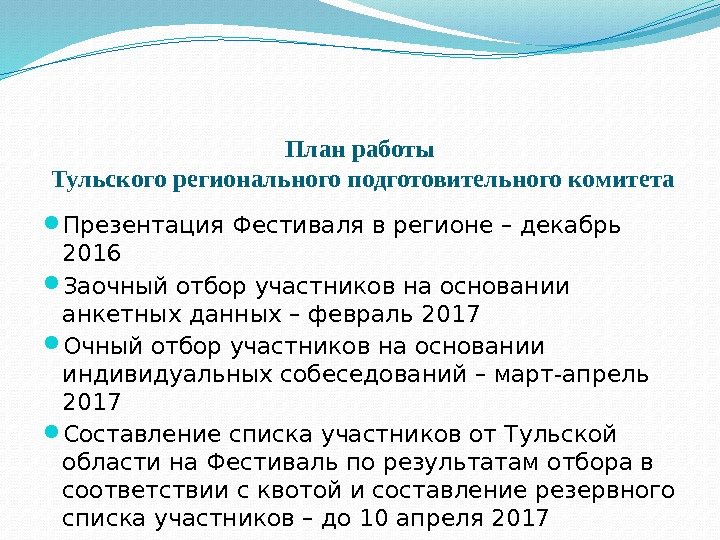 План работы
Тульского регионального подготовительного комитета

Презентация Фестиваля в регионе – декабрь 2016

Заочный отбор участников на основании анкетных данных – февраль 2017

Очный отбор участников на основании индивидуальных собеседований – март-апрель 2017

Составление списка участников от Тульской области на Фестиваль по результатам отбора в соответствии с квотой и составление резервного списка участников – до 10 апреля 2017